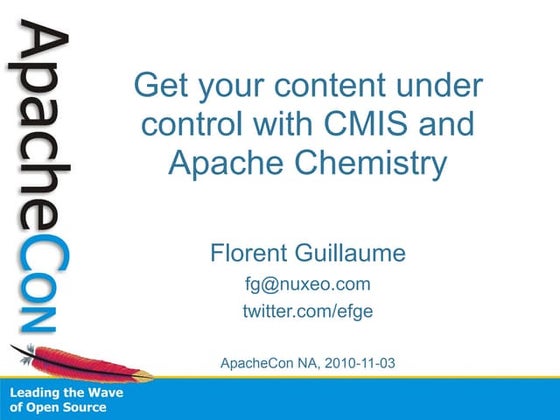 ApacheCon

Get your content under control with CMIS and Apache Chemistry

Florent Guillaume
fg@nuxeo.com
twitter.com/efge

ApacheCon NA, 2010-11-03

Leading the Wave of Open Source